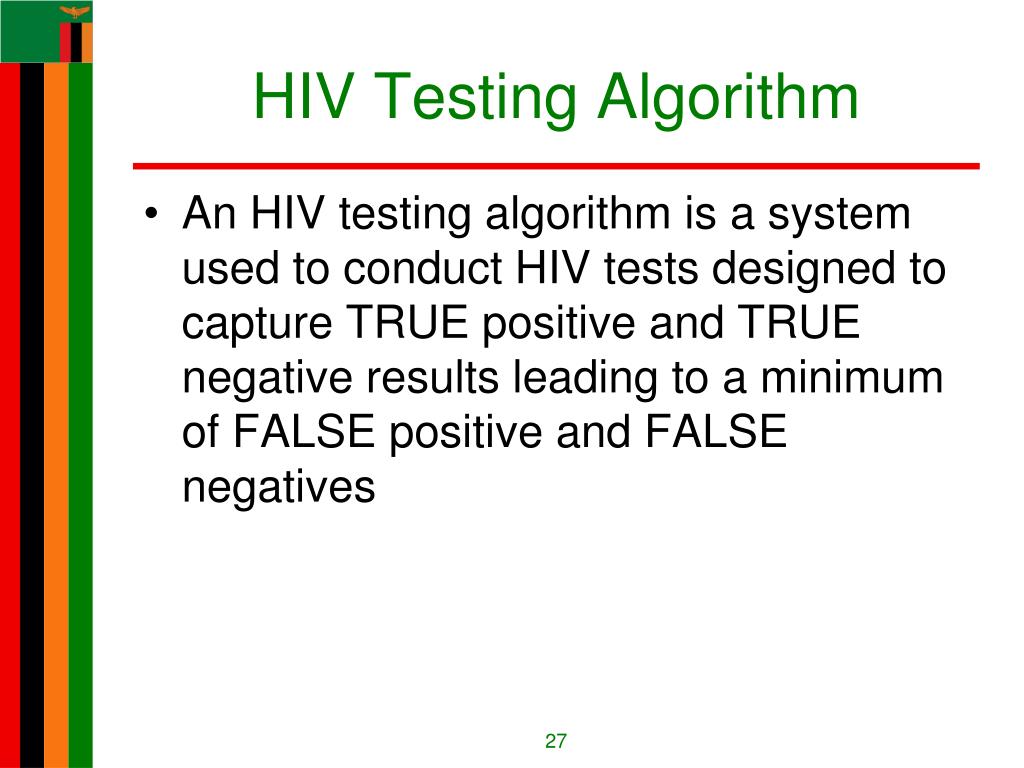 HIV Testing Algorithm

• An HIV testing algorithm is a system used to conduct HIV tests designed to capture TRUE positive and TRUE negative results leading to a minimum of FALSE positive and FALSE negatives

27